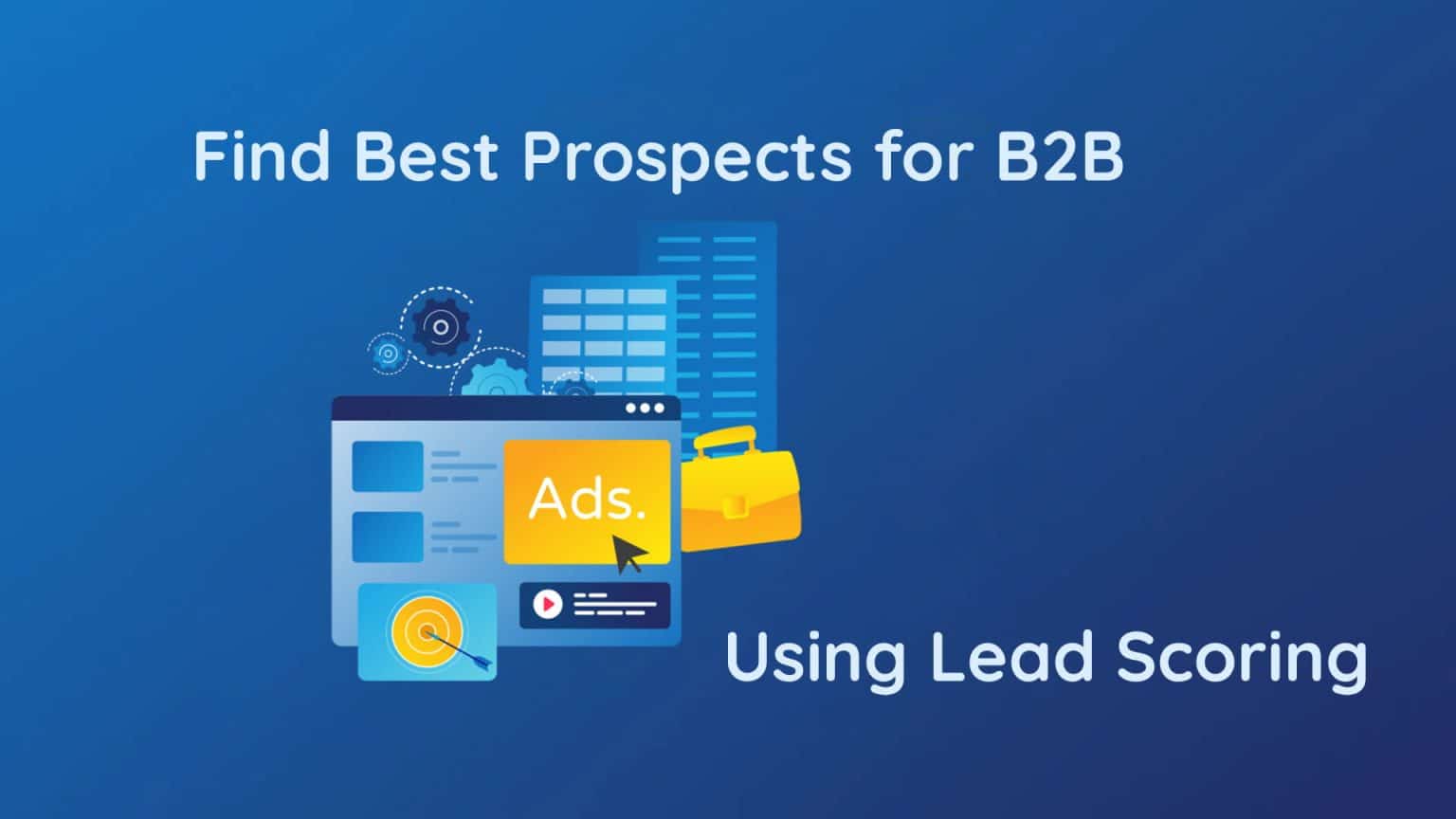 Find Best Prospects for B2B

Ads.

Using Lead Scoring